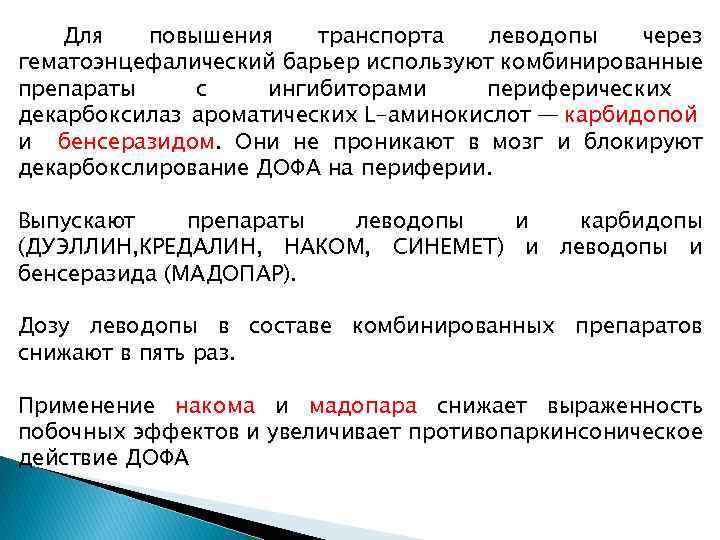 Для повышения транспорта леводопы через гематоэнцефалический барьер используют комбинированные препараты с ингибиторами периферических декарбоксилаз ароматических L-аминокислот — карбидопой и бенсеразидом. Они не проникают в мозг и блокируют декарбокслирование ДОФА на периферии.

Выпускают препараты леводопы и карбидопы (ДУЭЛЛИН,КРЕДАЛИН, НАКОМ, СИНЕМЕТ) и леводопы и бенсеразида (МАДОПАР).

Дозу леводопы в составе комбинированных препаратов снижают в пять раз.

Применение накома и мадопара снижает выраженность побочных эффектов и увеличивает противопаркинсоническое действие ДОФА